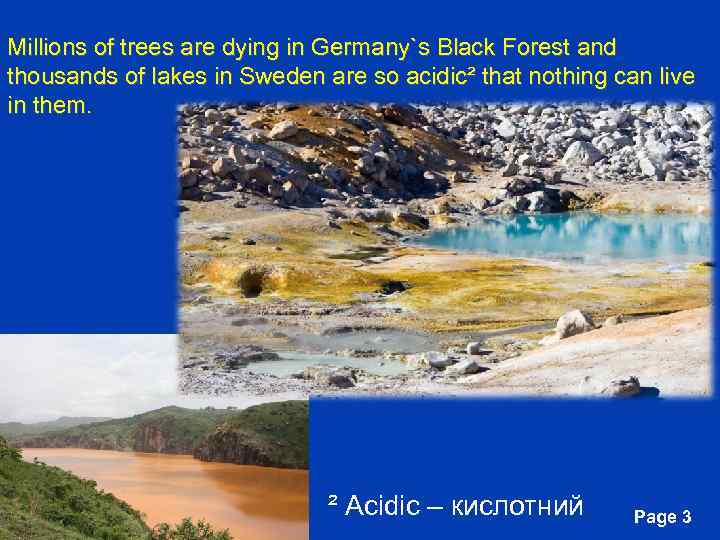 Millions of trees are dying in Germany`s Black Forest and thousands of lakes in Sweden are so acidic² that nothing can live in them.

² Acidic – кислотний

Page 3